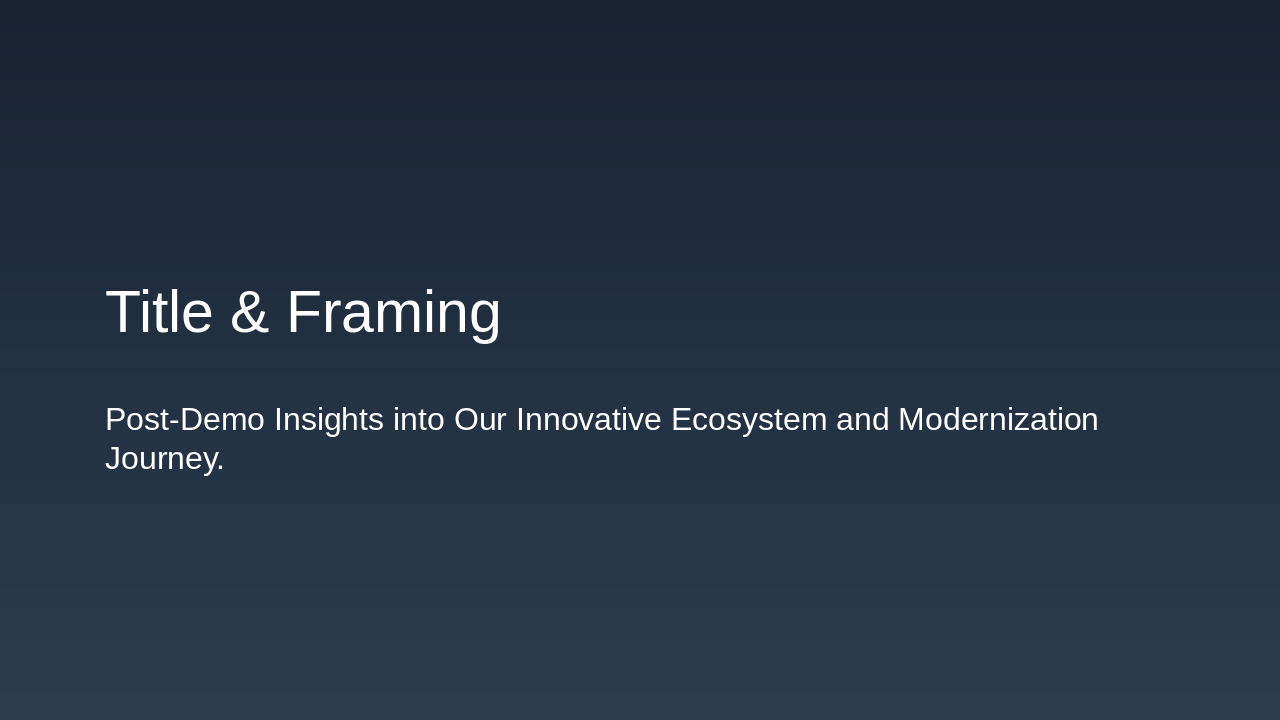 Title & Framing

Post-Demo Insights into Our Innovative Ecosystem and Modernization Journey.